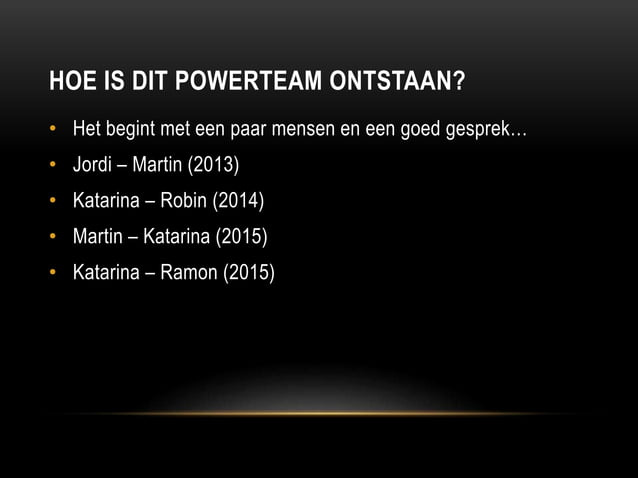 HOE IS DIT POWERTEAM ONTSTAAN?

• Het begint met een paar mensen en een goed gesprek…
• Jordi – Martin (2013)
• Katarina – Robin (2014)
• Martin – Katarina (2015)
• Katarina – Ramon (2015)